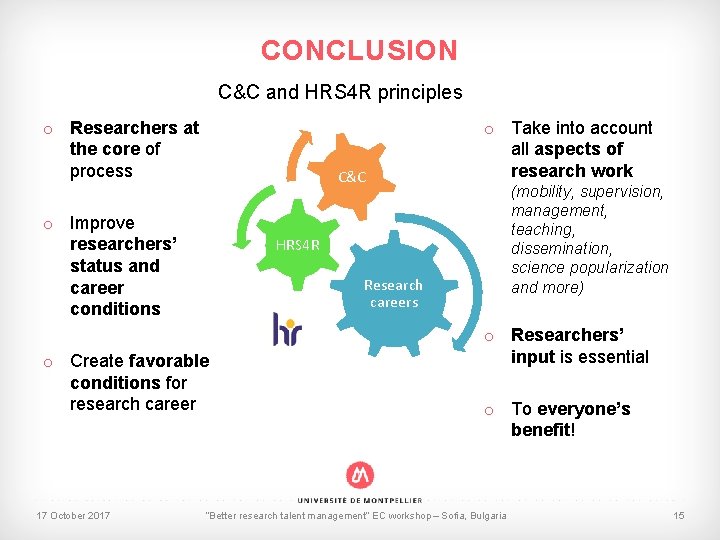 CONCLUSION

C&C and HRS4R principles

o Researchers at the core of process

o Improve researchers' status and career conditions

o Create favorable conditions for research career

C&C

HRS4R

Research careers

hr

o Take into account all aspects of research work (mobility, supervision, management, teaching, dissemination, science popularization and more)

o Researchers' input is essential

o To everyone's benefit!

UNIVERSITÉ DE MONTPELLIER

17 October 2017

"Better research talent management" EC workshop – Sofia, Bulgaria

15